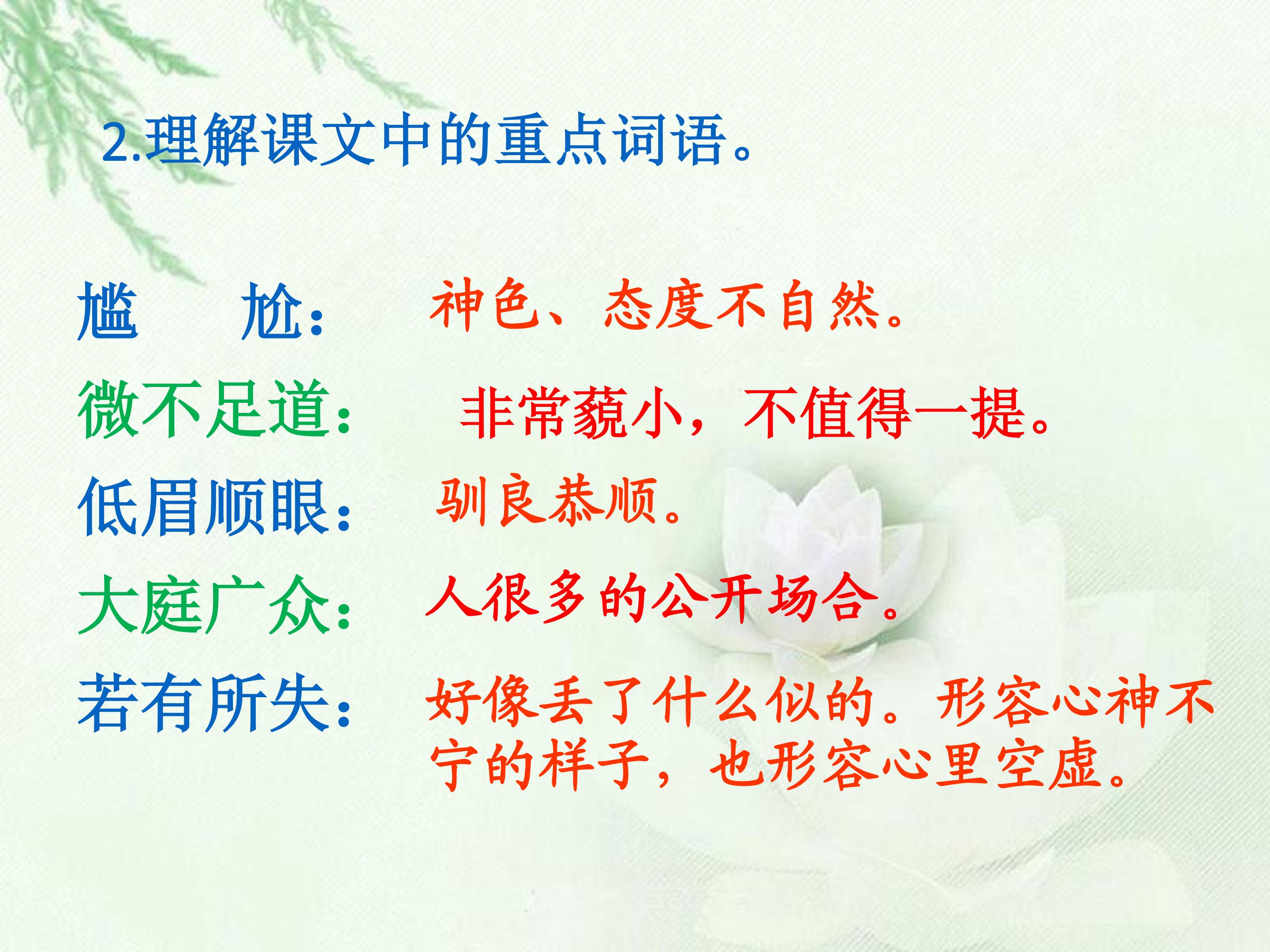 2.理解课文中的重点词语。

尴 尬： 神色、态度不自然。

微不足道： 非常藐小，不值得一提。

低眉顺眼： 驯良恭顺。

大庭广众： 人很多的公开场合。

若有所失： 好像丢了什么似的。形容心神不宁的样子，也形容心里空虚。